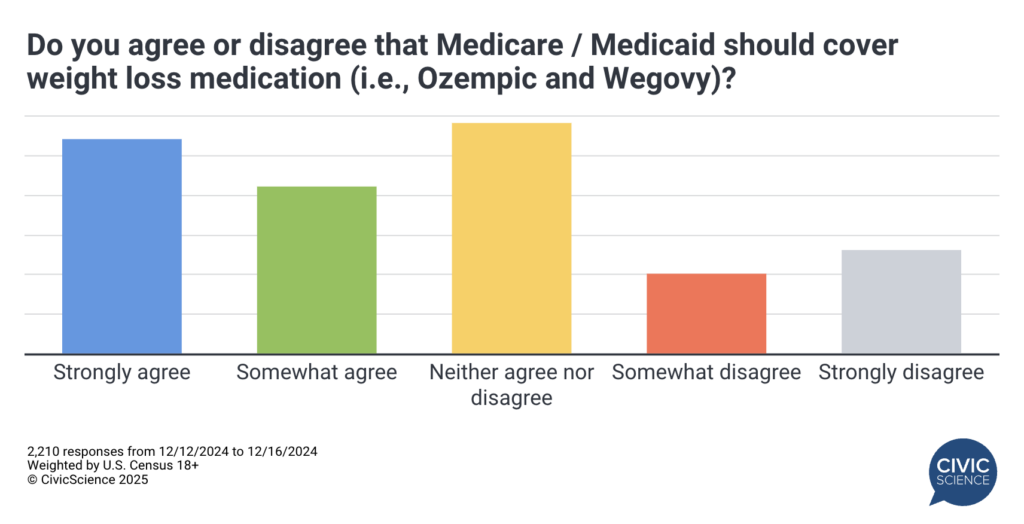 Do you agree or disagree that Medicare / Medicaid should cover weight loss medication (i.e., Ozempic and Wegovy)?

Strongly agree
Somewhat agree
Neither agree nor disagree
Somewhat disagree
Strongly disagree

2,210 responses from 12/12/2024 to 12/16/2024
Weighted by U.S. Census 18+
© CivicScience 2025

CIVIC SCIENCE